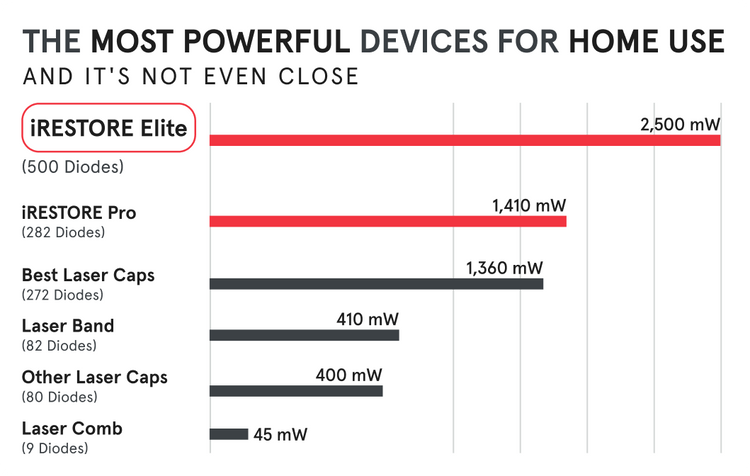 THE MOST POWERFUL DEVICES FOR HOME USE
AND IT'S NOT EVEN CLOSE

iRESTORE Elite
(500 Diodes)
2,500 mW

iRESTORE Pro
(282 Diodes)
1,410 mW

Best Laser Caps
(272 Diodes)
1,360 mW

Laser Band
(82 Diodes)
410 mW

Other Laser Caps
(80 Diodes)
400 mW

Laser Comb
(9 Diodes)
45 mW